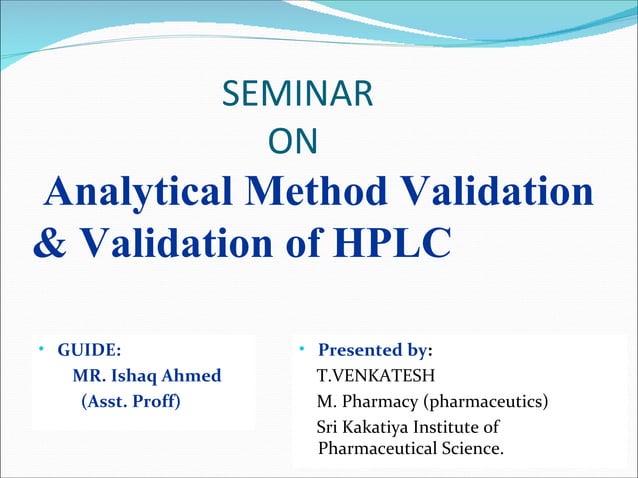 SEMINAR
ON
Analytical Method Validation & Validation of HPLC

• GUIDE:
MR. Ishaq Ahmed
(Asst. Proff)

• Presented by:
T.VENKATESH
M. Pharmacy (pharmaceutics)
Sri Kakatiya Institute of Pharmaceutical Science.